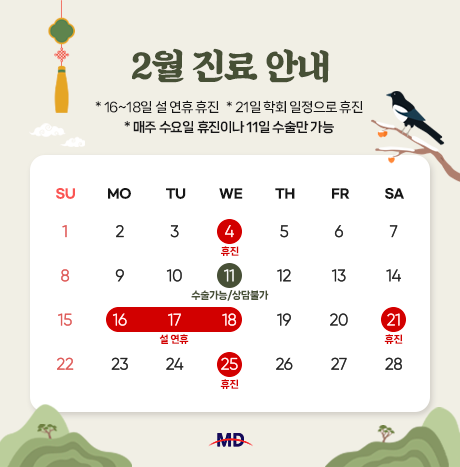 2월 진료 안내

* 16~18일 설 연휴 휴진 * 21일 학회 일정으로 휴진
* 매주 수요일 휴진이나 11일 수술만 가능

| SU | MO | TU | WE | TH | FR | SA |
|---|---|---|---|---|---|---|
| 1 | 2 | 3 | 4 휴진 | 5 | 6 | 7 |
| 8 | 9 | 10 | 11 수술가능/상담불가 | 12 | 13 | 14 |
| 15 | 16 | 17 설 연휴 | 18 | 19 | 20 | 21 휴진 |
| 22 | 23 | 24 | 25 휴진 | 26 | 27 | 28 |

MD